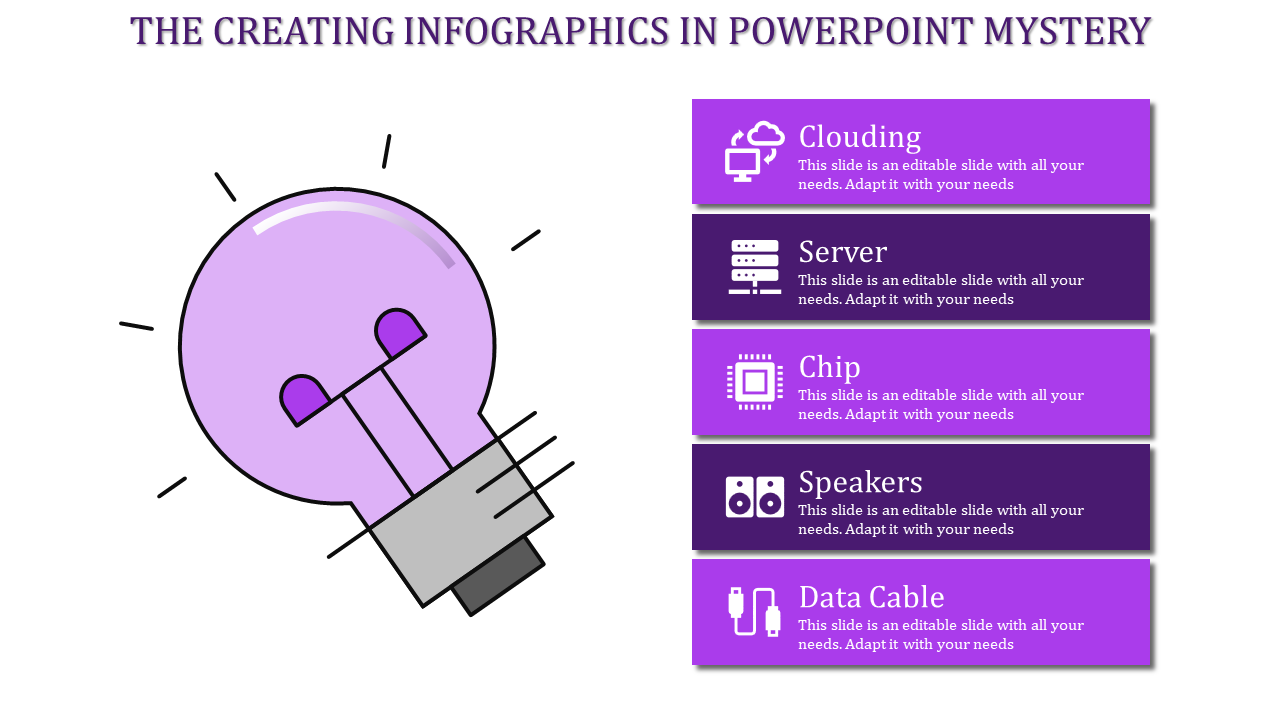 THE CREATING INFOGRAPHICS IN POWERPOINT MYSTERY

Clouding
This slide is an editable slide with all your needs. Adapt it with your needs

Server
This slide is an editable slide with all your needs. Adapt it with your needs

Chip
This slide is an editable slide with all your needs. Adapt it with your needs

Speakers
This slide is an editable slide with all your needs. Adapt it with your needs

Data Cable
This slide is an editable slide with all your needs. Adapt it with your needs